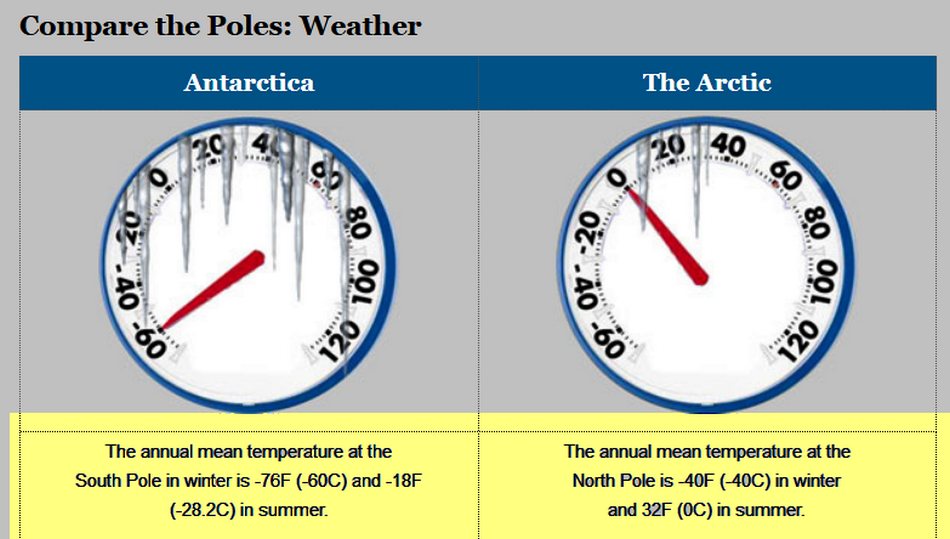 Compare the Poles: Weather

| Antarctica | The Arctic |
|---|---|
| -60 -40 -20 0 20 40 60 80 100 120 | -60 -40 -20 0 20 40 60 80 100 120 |
| The annual mean temperature at the South Pole in winter is -76F (-60C) and -18F (-28.2C) in summer. | The annual mean temperature at the North Pole is -40F (-40C) in winter and 32F (0C) in summer. |